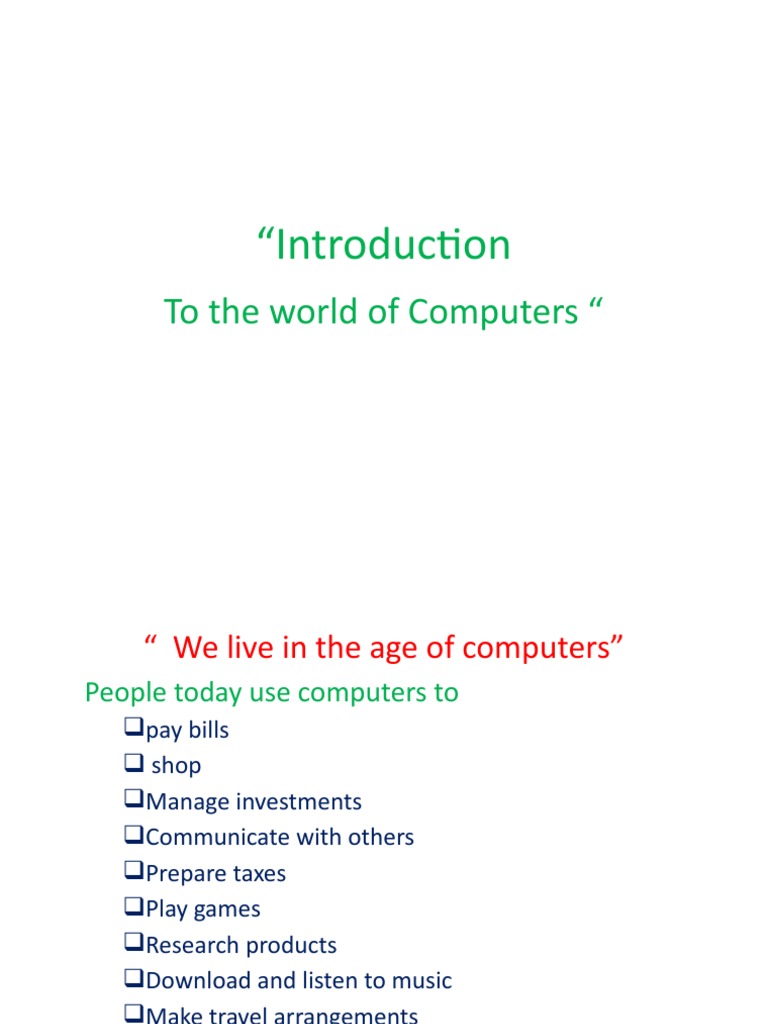 “Introduction

To the world of Computers “

“ We live in the age of computers”

People today use computers to

❑pay bills
❑ shop
❑Manage investments
❑Communicate with others
❑Prepare taxes
❑Play games
❑Research products
❑Download and listen to music
❑Make travel arrangements